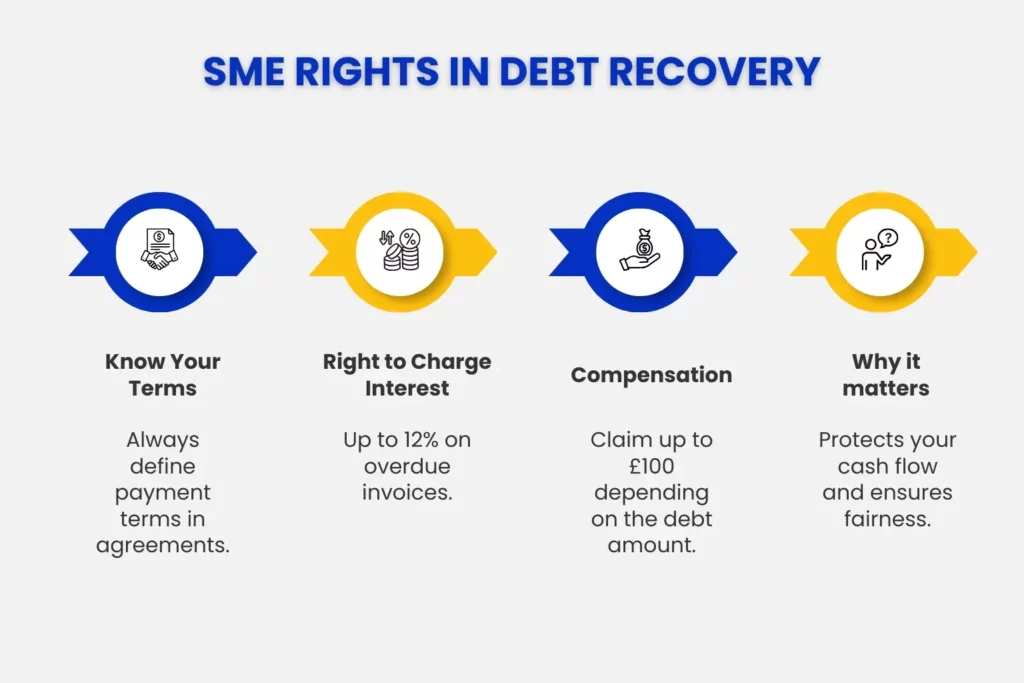 SME RIGHTS IN DEBT RECOVERY

Know Your Terms

Always define payment terms in agreements.

Right to Charge Interest

Up to 12% on overdue invoices.

Compensation

Claim up to £100 depending on the debt amount.

Why it matters

Protects your cash flow and ensures fairness.